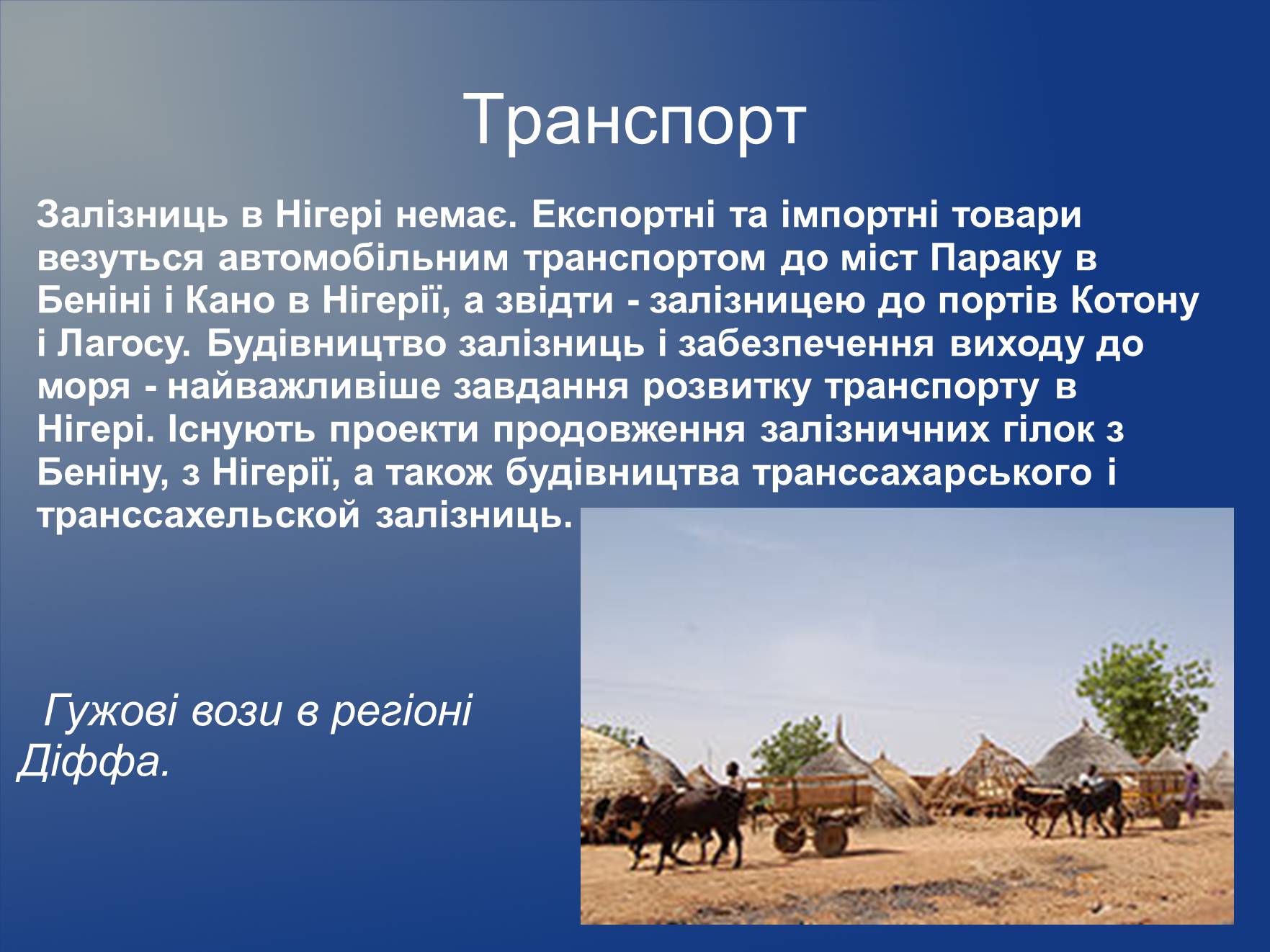 Транспорт

Залізниць в Нігері немає. Експортні та імпортні товари везуться автомобільним транспортом до міст Параку в Беніні і Кано в Нігерії, а звідти - залізницею до портів Котону і Лагосу. Будівництво залізниць і забезпечення виходу до моря - найважливіше завдання розвитку транспорту в Нігері. Існують проекти продовження залізничних гілок з Беніну, з Нігерії, а також будівництва транссахарського і транссахельской залізниць.

Гужові вози в регіоні Діффа.